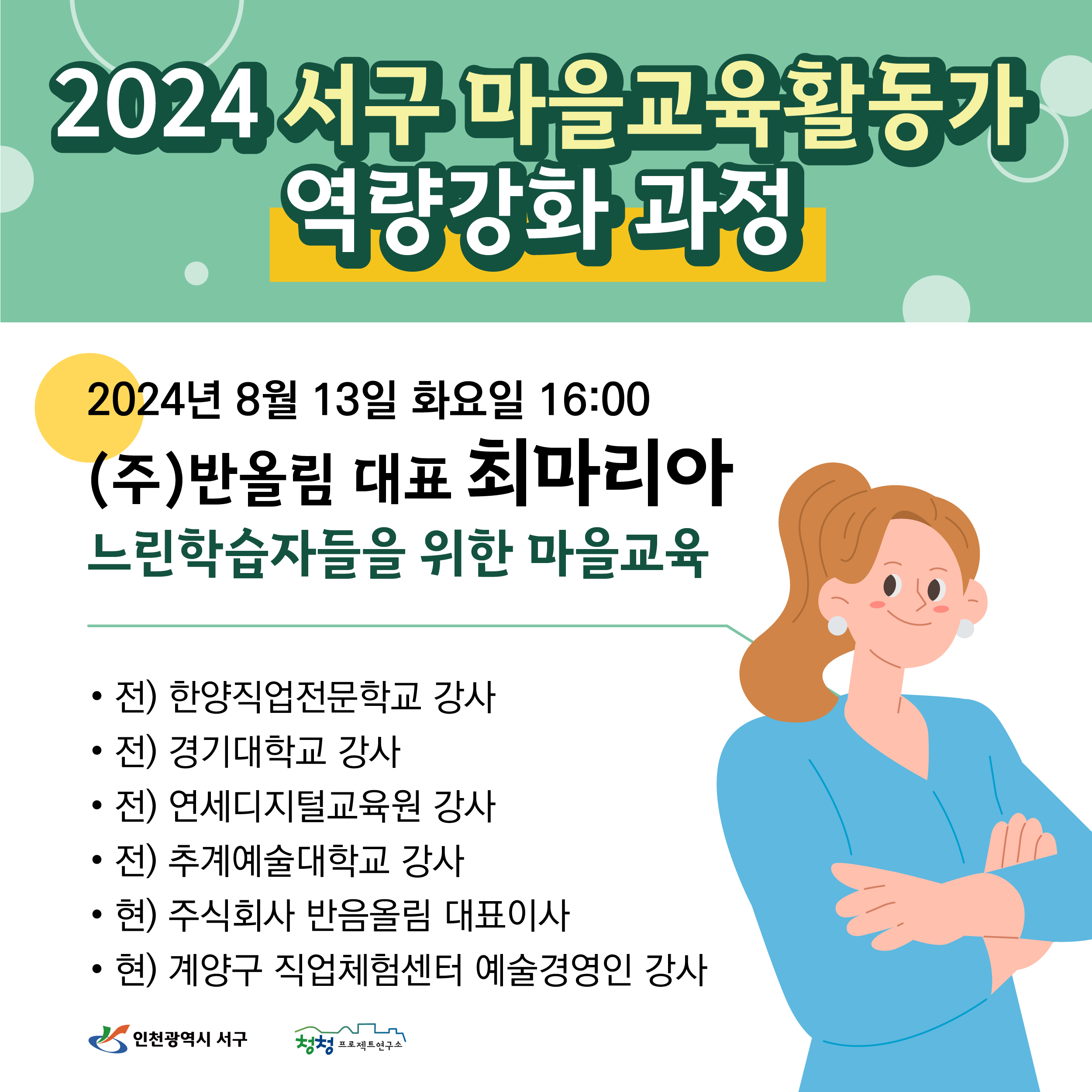 2024 서구 마을교육활동가 역량강화 과정

2024년 8월 13일 화요일 16:00

(주)반올림 대표 최마리아

느린학습자들을 위한 마을교육

• 전) 한양직업전문학교 강사
• 전) 경기대학교 강사
• 전) 연세디지털교육원 강사
• 전) 추계예술대학교 강사
• 현) 주식회사 반음올림 대표이사
• 현) 계양구 직업체험센터 예술경영인 강사

인천광역시 서구

청청 프로젝트연구소